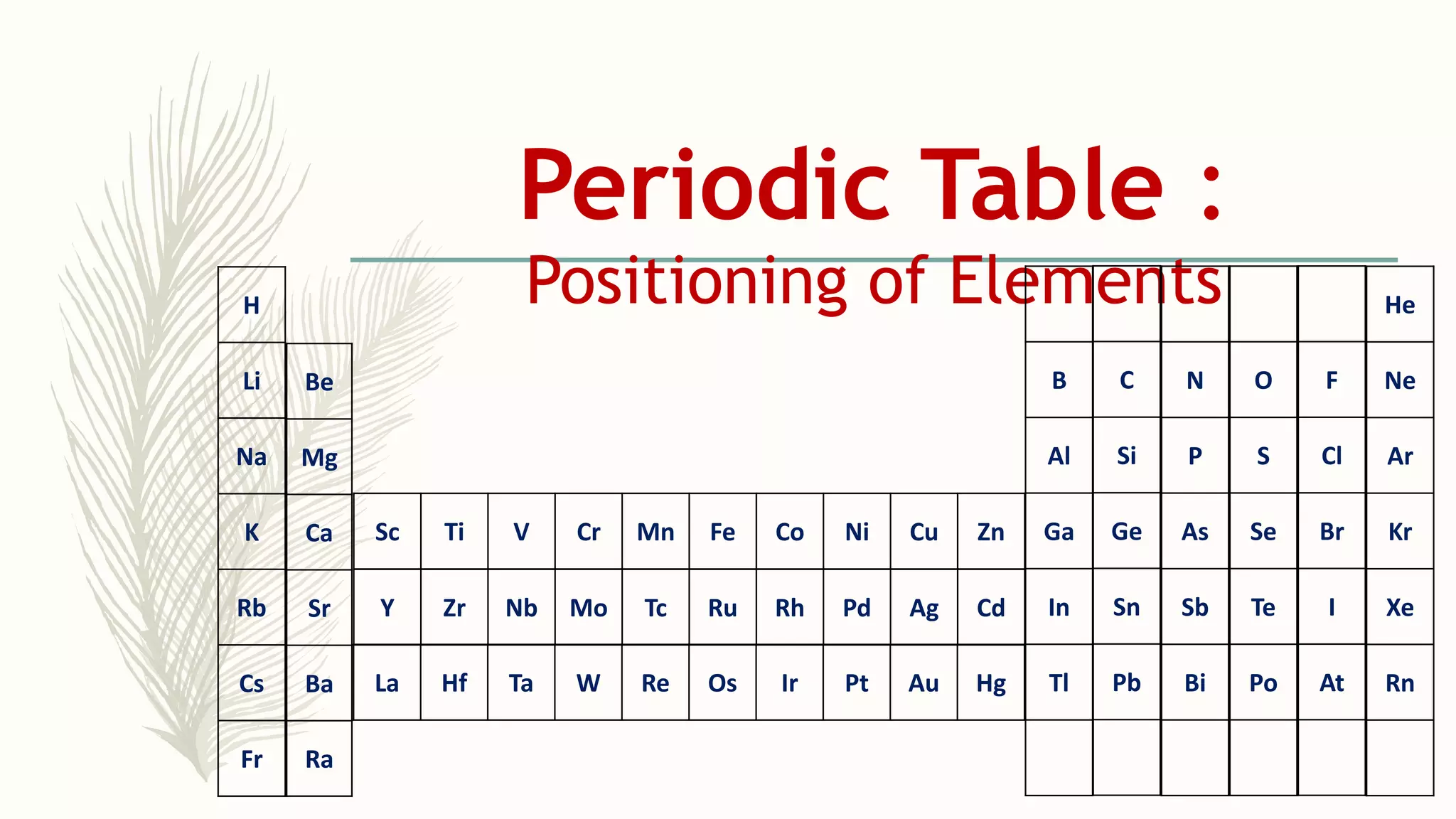 Periodic Table :
Positioning of Elements

| H | | | | | | | | | | | | | | | | | He |
|---|---|---|---|---|---|---|---|---|---|---|---|---|---|---|---|---|---|
| Li | Be | | | | | | | | | | | B | C | N | O | F | Ne |
| Na | Mg | | | | | | | | | | | Al | Si | P | S | Cl | Ar |
| K | Ca | Sc | Ti | V | Cr | Mn | Fe | Co | Ni | Cu | Zn | Ga | Ge | As | Se | Br | Kr |
| Rb | Sr | Y | Zr | Nb | Mo | Tc | Ru | Rh | Pd | Ag | Cd | In | Sn | Sb | Te | I | Xe |
| Cs | Ba | La | Hf | Ta | W | Re | Os | Ir | Pt | Au | Hg | Tl | Pb | Bi | Po | At | Rn |
| Fr | Ra | | | | | | | | | | | | | | | | |